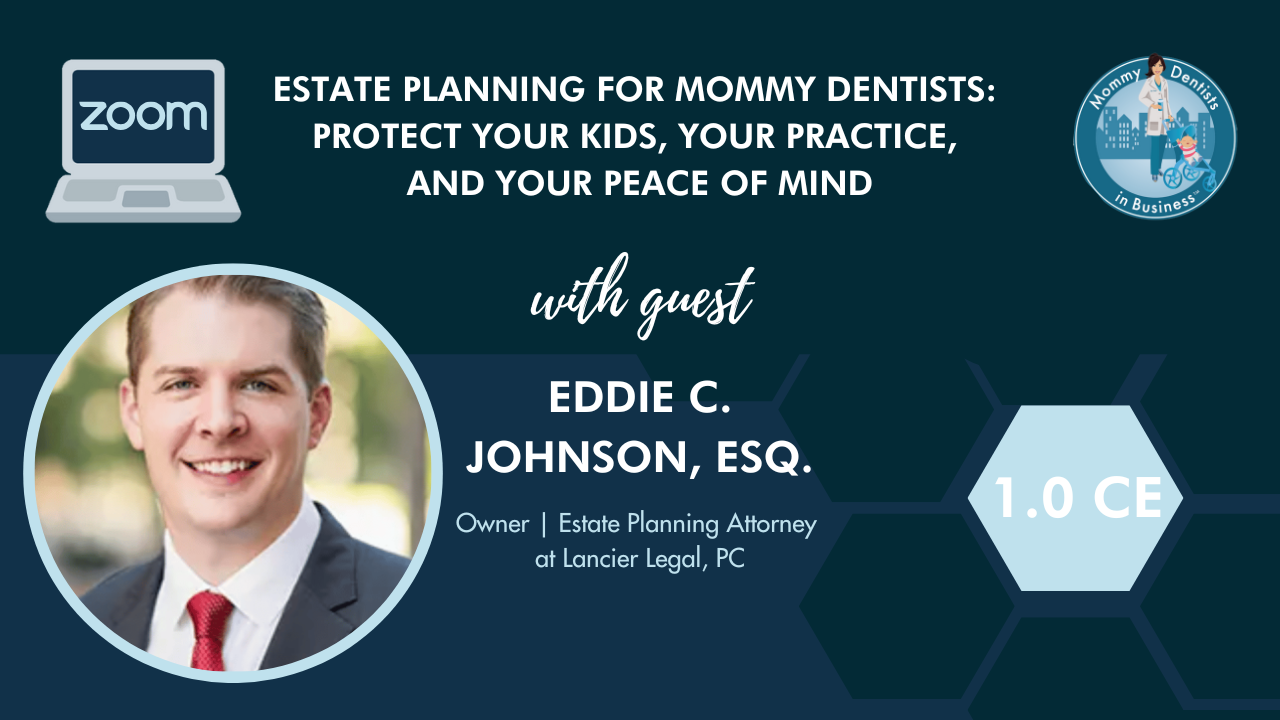 zoom

ESTATE PLANNING FOR MOMMY DENTISTS: PROTECT YOUR KIDS, YOUR PRACTICE, AND YOUR PEACE OF MIND

Mommy Dentists in Business™

with guest

EDDIE C. JOHNSON, ESQ.

Owner | Estate Planning Attorney at Lancier Legal, PC

1.0 CE